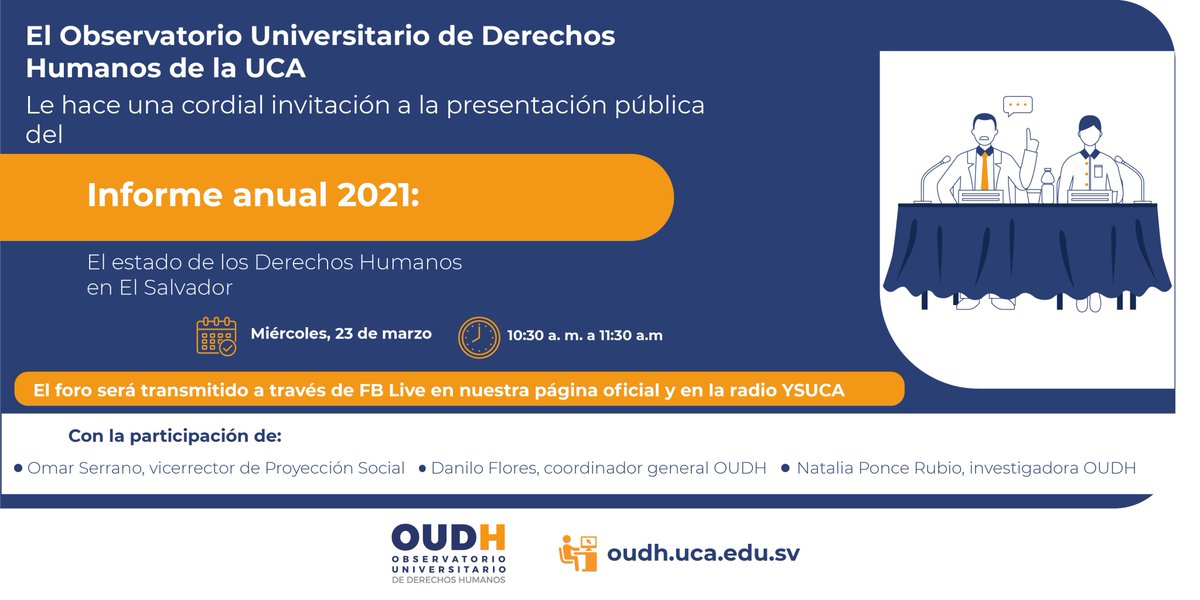 El Observatorio Universitario de Derechos Humanos de la UCA
Le hace una cordial invitación a la presentación pública del

Informe anual 2021:

El estado de los Derechos Humanos en El Salvador

Miércoles, 23 de marzo

10:30 a. m. a 11:30 a.m

El foro será transmitido a través de FB Live en nuestra página oficial y en la radio YSUCA

Con la participación de:

• Omar Serrano, vicerrector de Proyección Social • Danilo Flores, coordinador general OUDH • Natalia Ponce Rubio, investigadora OUDH

OUDH
OBSERVATORIO UNIVERSITARIO DE DERECHOS HUMANOS

oudh.uca.edu.sv